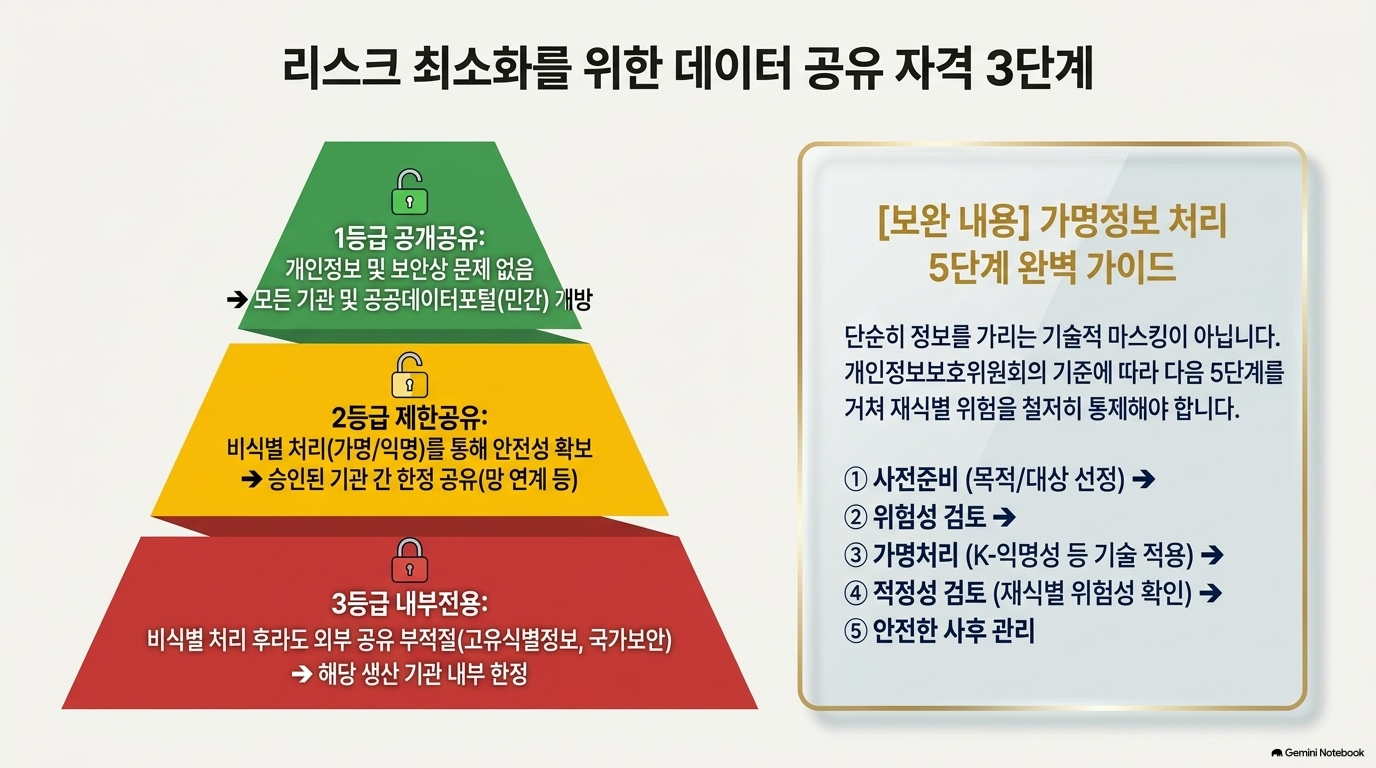 리스크 최소화를 위한 데이터 공유 자격 3단계

1등급 공개공유:
개인정보 및 보안상 문제 없음
➔ 모든 기관 및 공공데이터포털(민간) 개방

2등급 제한공유:
비식별 처리(가명/익명)를 통해 안전성 확보
➔ 승인된 기관 간 한정 공유(망 연계 등)

3등급 내부전용:
비식별 처리 후라도 외부 공유 부적절(고유식별정보, 국가보안)
➔ 해당 생산 기관 내부 한정

[보완 내용] 가명정보 처리 5단계 완벽 가이드

단순히 정보를 가리는 기술적 마스킹이 아닙니다. 개인정보보호위원회의 기준에 따라 다음 5단계를 거쳐 재식별 위험을 철저히 통제해야 합니다.

① 사전준비 (목적/대상 선정) ➔
② 위험성 검토 ➔
③ 가명처리 (K-익명성 등 기술 적용) ➔
④ 적정성 검토 (재식별 위험성 확인) ➔
⑤ 안전한 사후 관리

Gemini Notebook